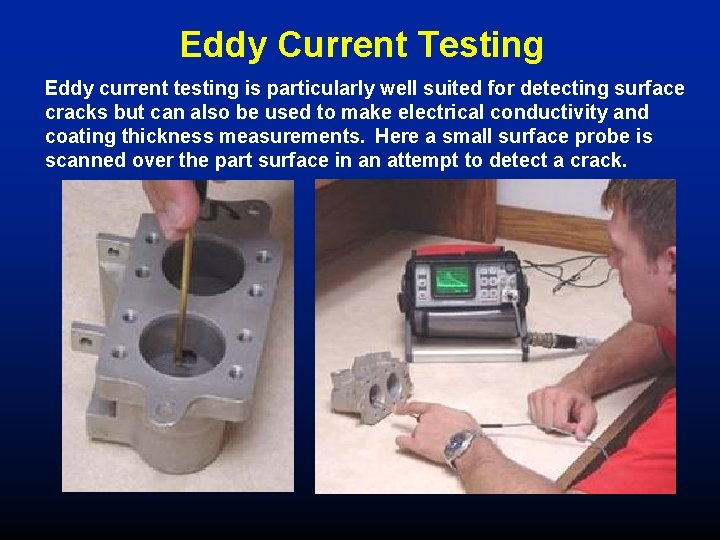 Eddy Current Testing

Eddy current testing is particularly well suited for detecting surface cracks but can also be used to make electrical conductivity and coating thickness measurements. Here a small surface probe is scanned over the part surface in an attempt to detect a crack.